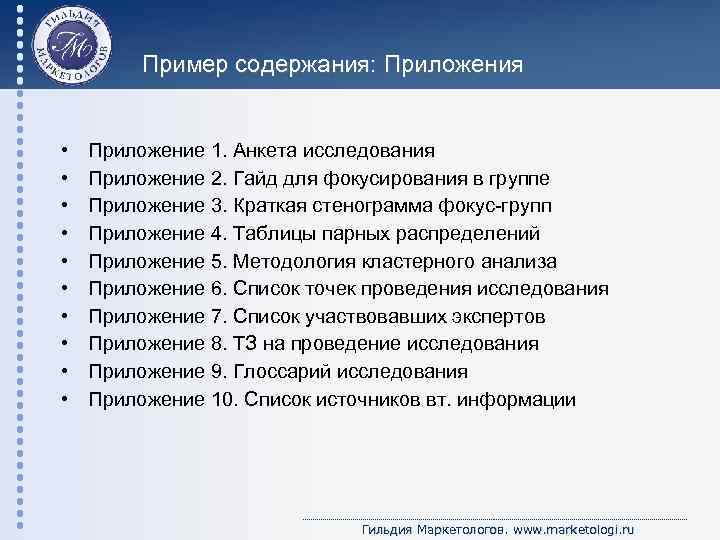 ГИЛЬДИЯ МАРКЕТОЛОГОВ
ГМ

Пример содержания: Приложения

• Приложение 1. Анкета исследования
• Приложение 2. Гайд для фокусирования в группе
• Приложение 3. Краткая стенограмма фокус-групп
• Приложение 4. Таблицы парных распределений
• Приложение 5. Методология кластерного анализа
• Приложение 6. Список точек проведения исследования
• Приложение 7. Список участвовавших экспертов
• Приложение 8. ТЗ на проведение исследования
• Приложение 9. Глоссарий исследования
• Приложение 10. Список источников вт. информации

Гильдия Маркетологов. www.marketologi.ru